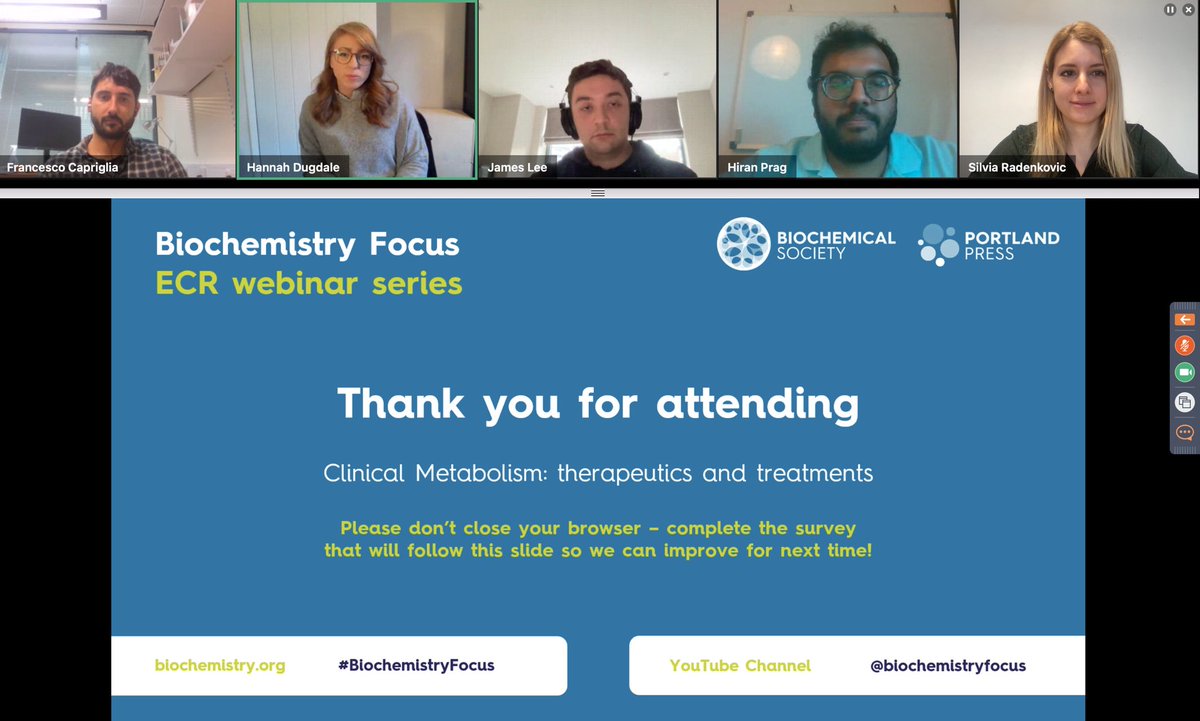 Francesco Capriglia
Hannah Dugdale
James Lee
Hiran Prag
Silvia Radenkovic

Biochemistry Focus
ECR webinar series

BIOCHEMICAL SOCIETY

PORTLAND PRESS

Thank you for attending

Clinical Metabolism: therapeutics and treatments

Please don't close your browser – complete the survey that will follow this slide so we can improve for next time!

biochemistry.org #BiochemistryFocus

YouTube Channel @biochemistryfocus